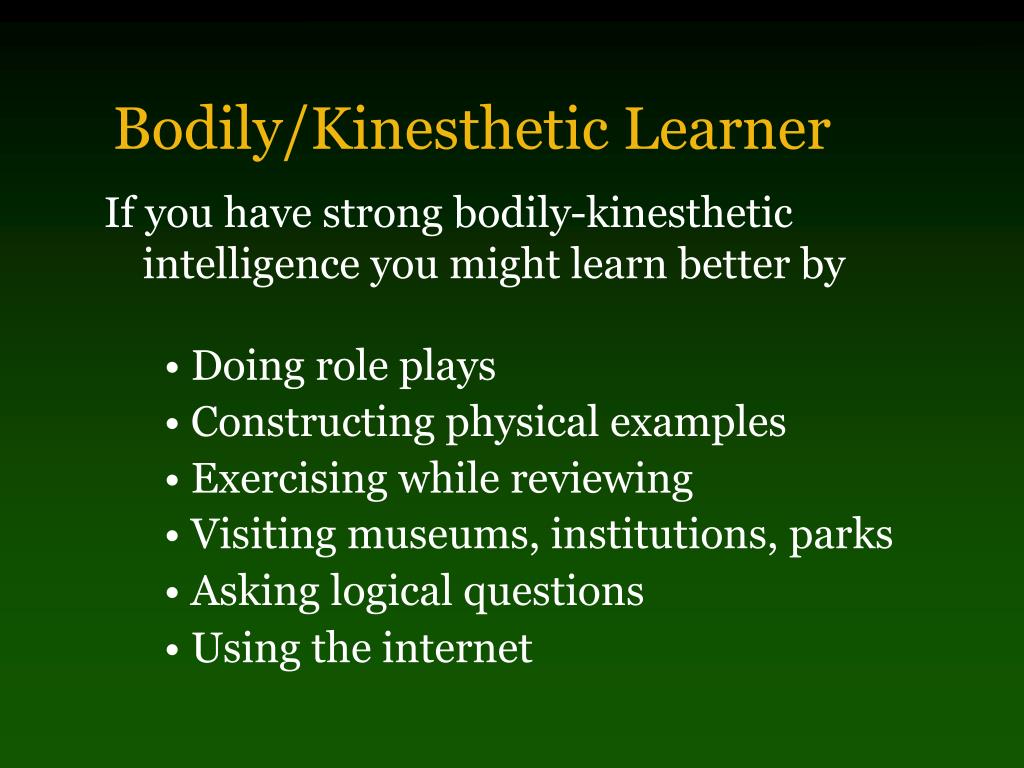 Bodily/Kinesthetic Learner

If you have strong bodily-kinesthetic intelligence you might learn better by

• Doing role plays
• Constructing physical examples
• Exercising while reviewing
• Visiting museums, institutions, parks
• Asking logical questions
• Using the internet